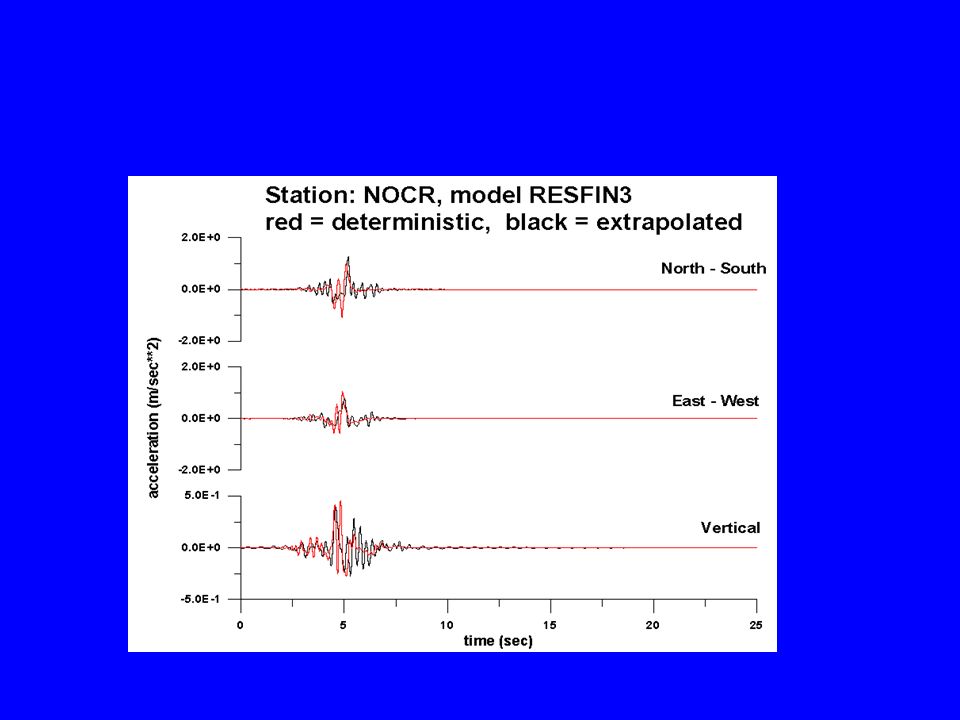 Station: NOCR, model RESFIN3
red = deterministic, black = extrapolated

2.0E+0
0.0E+0
-2.0E+0
North - South

2.0E+0
0.0E+0
-2.0E+0
East - West

5.0E-1
0.0E+0
-5.0E-1
Vertical

acceleration (m/sec**2)

0
5
10
15
20
25
time (sec)